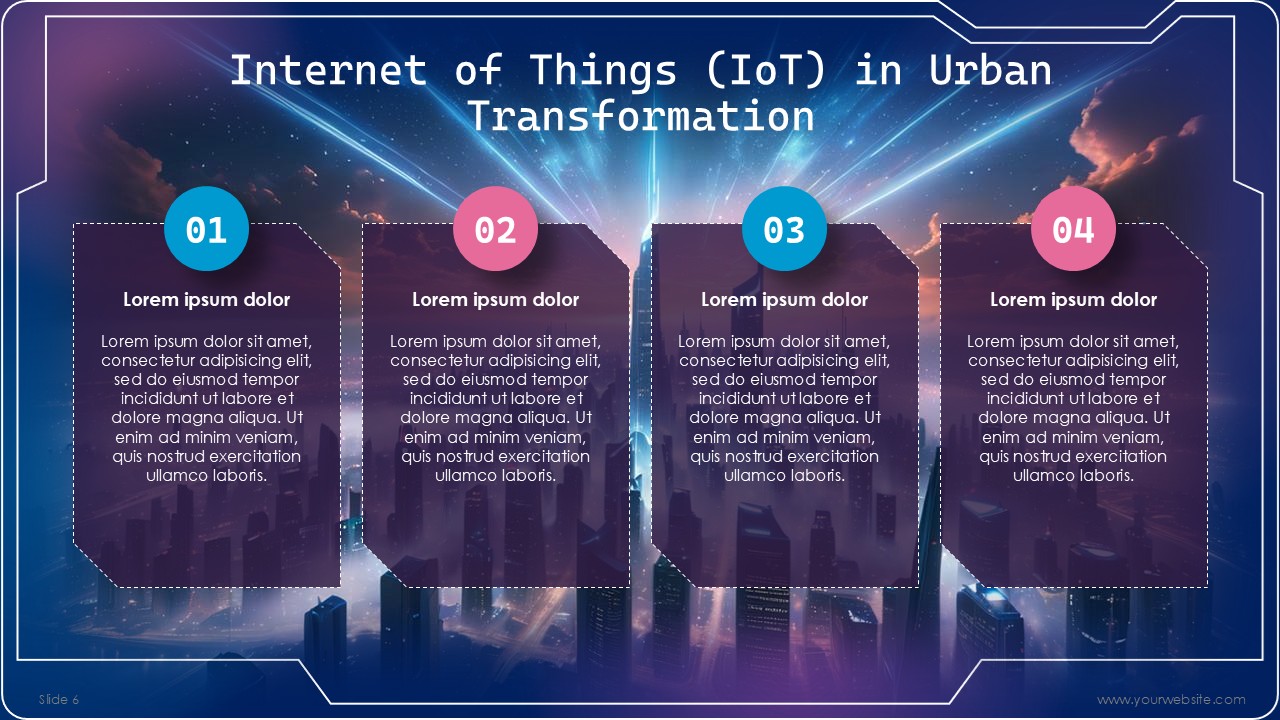 Internet of Things (IoT) in Urban Transformation

01

Lorem ipsum dolor

Lorem ipsum dolor sit amet, consectetur adipisicing elit, sed do eiusmod tempor incididunt ut labore et dolore magna aliqua. Ut enim ad minim veniam, quis nostrud exercitation ullamco laboris.

02

Lorem ipsum dolor

Lorem ipsum dolor sit amet, consectetur adipisicing elit, sed do eiusmod tempor incididunt ut labore et dolore magna aliqua. Ut enim ad minim veniam, quis nostrud exercitation ullamco laboris.

03

Lorem ipsum dolor

Lorem ipsum dolor sit amet, consectetur adipisicing elit, sed do eiusmod tempor incididunt ut labore et dolore magna aliqua. Ut enim ad minim veniam, quis nostrud exercitation ullamco laboris.

04

Lorem ipsum dolor

Lorem ipsum dolor sit amet, consectetur adipisicing elit, sed do eiusmod tempor incididunt ut labore et dolore magna aliqua. Ut enim ad minim veniam, quis nostrud exercitation ullamco laboris.

Slide 6

www.yourwebsite.com